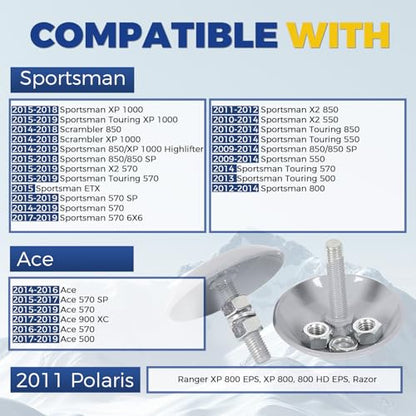 COMPATIBLE WITH

Sportsman

2015-2018 Sportsman XP 1000
2015-2019 Sportsman Touring XP 1000
2014-2018 Scrambler 850
2014-2018 Scrambler XP 1000
2014-2019 Sportsman 850/XP 1000 Highlifter
2015-2018 Sportsman 850/850 SP
2015-2019 Sportsman X2 570
2015-2019 Sportsman Touring 570
2015 Sportsman ETX
2015-2019 Sportsman 570 SP
2014-2019 Sportsman 570
2017-2019 Sportsman 570 6X6

2011-2012 Sportsman X2 850
2010-2014 Sportsman X2 550
2010-2014 Sportsman Touring 850
2010-2014 Sportsman Touring 550
2009-2014 Sportsman 850/850 SP
2009-2014 Sportsman 550
2014 Sportsman Touring 570
2013 Sportsman Touring 500
2012-2014 Sportsman 800

Ace

2014-2016 Ace
2015-2017 Ace 570 SP
2015-2019 Ace 570
2017-2019 Ace 900 XC
2016-2019 Ace 570
2017-2019 Ace 500

2011 Polaris

Ranger XP 800 EPS, XP 800, 800 HD EPS, Razor